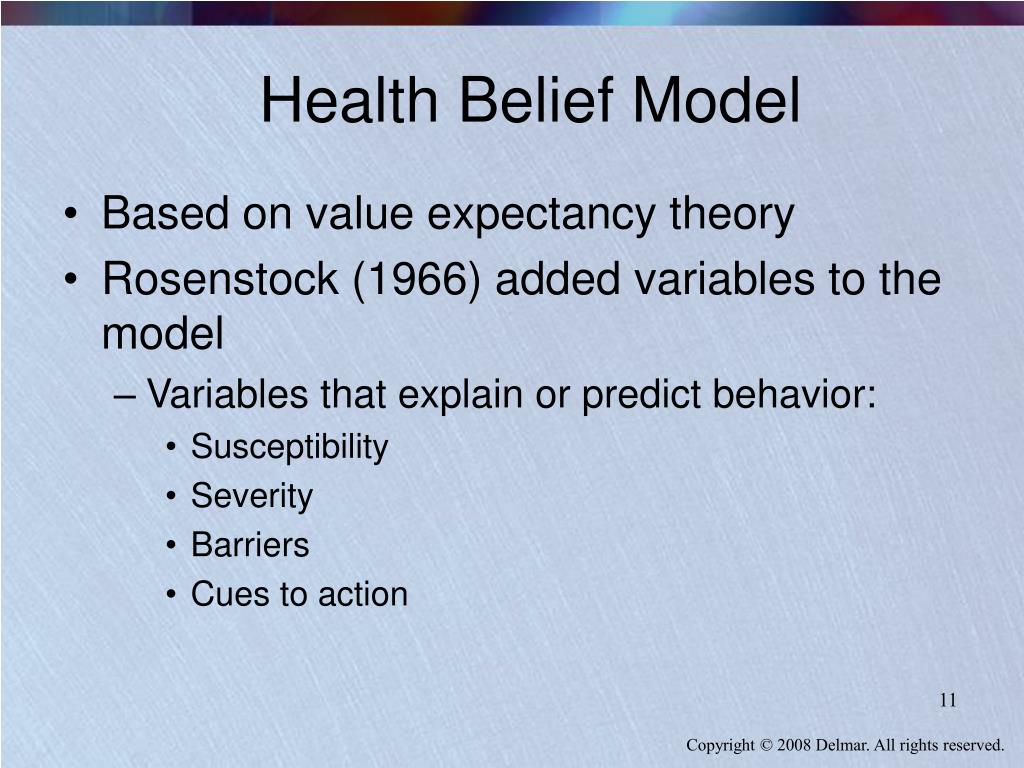 Health Belief Model

• Based on value expectancy theory
• Rosenstock (1966) added variables to the model
– Variables that explain or predict behavior:
• Susceptibility
• Severity
• Barriers
• Cues to action

11

Copyright © 2008 Delmar. All rights reserved.